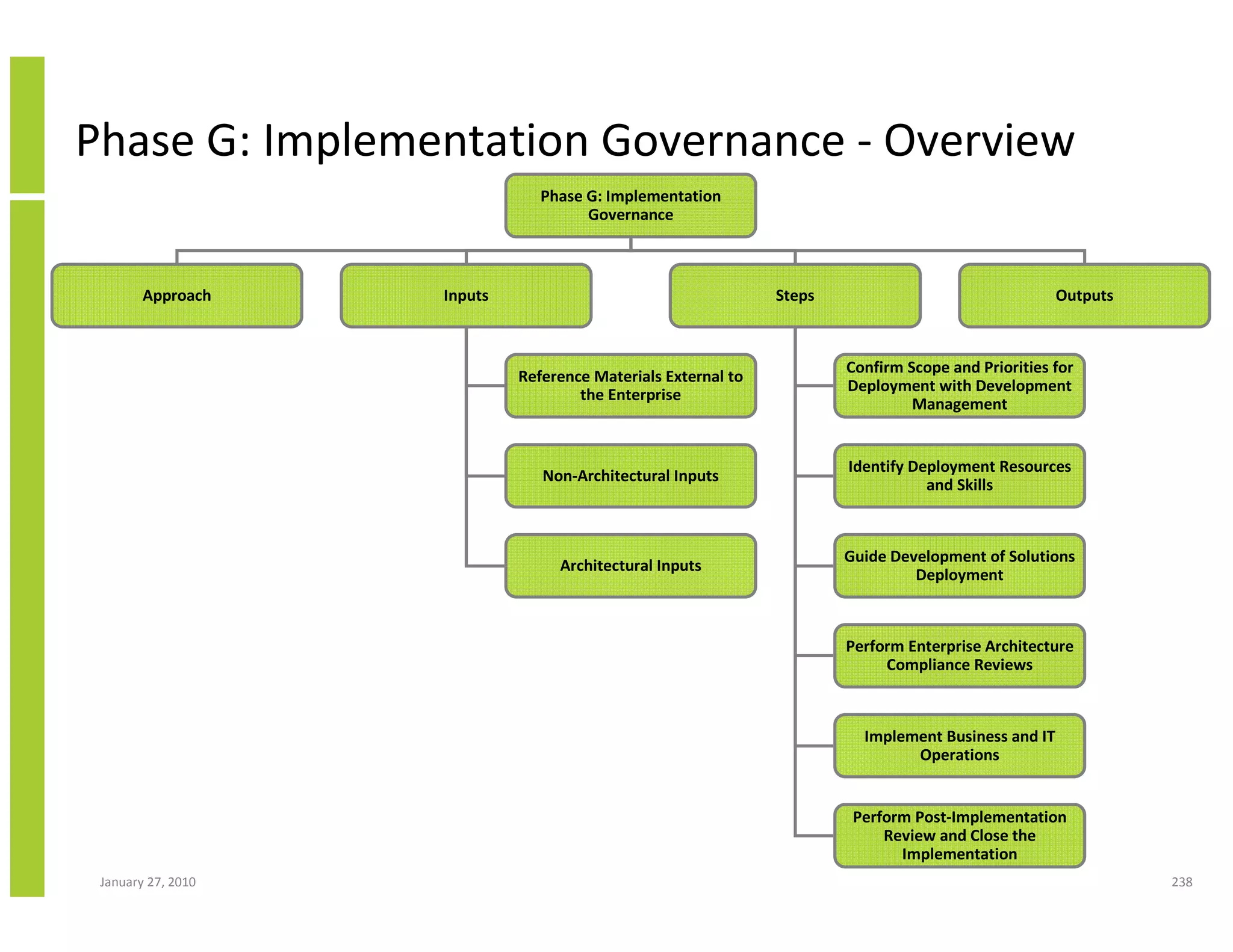 Phase G: Implementation Governance - Overview

Phase G: Implementation Governance

Approach

Inputs

Steps

Outputs

Reference Materials External to the Enterprise

Non-Architectural Inputs

Architectural Inputs

Confirm Scope and Priorities for Deployment with Development Management

Identify Deployment Resources and Skills

Guide Development of Solutions Deployment

Perform Enterprise Architecture Compliance Reviews

Implement Business and IT Operations

Perform Post-Implementation Review and Close the Implementation

January 27, 2010

238